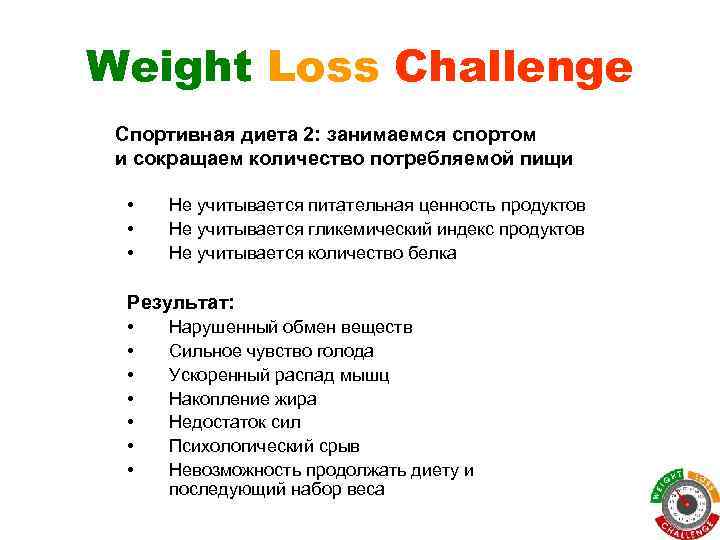 Weight Loss Challenge

Спортивная диета 2: занимаемся спортом и сокращаем количество потребляемой пищи

• Не учитывается питательная ценность продуктов
• Не учитывается гликемический индекс продуктов
• Не учитывается количество белка

Результат:
• Нарушенный обмен веществ
• Сильное чувство голода
• Ускоренный распад мышц
• Накопление жира
• Недостаток сил
• Психологический срыв
• Невозможность продолжать диету и последующий набор веса

WEIGHT LOSS CHALLENGE